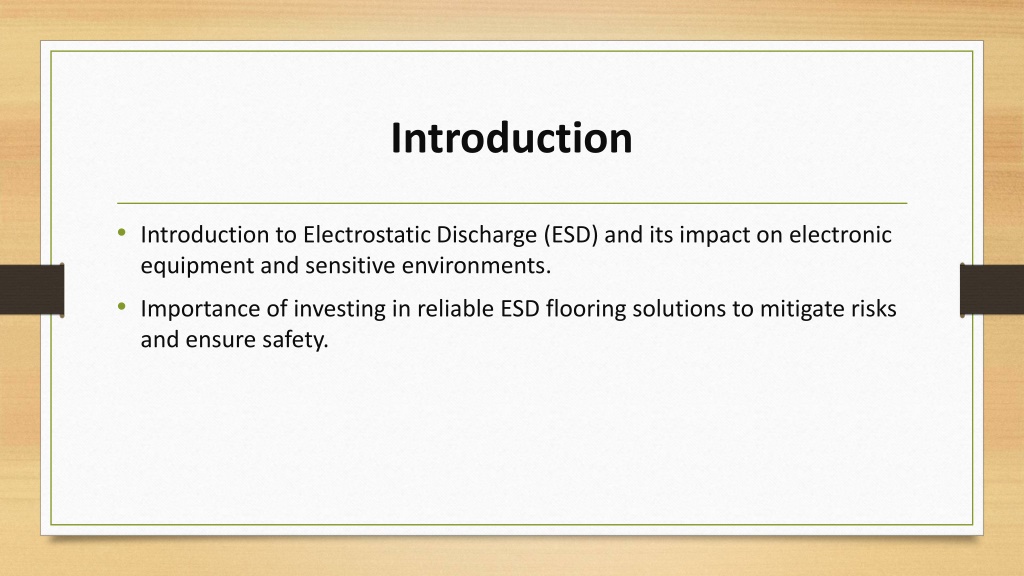 Introduction

• Introduction to Electrostatic Discharge (ESD) and its impact on electronic equipment and sensitive environments.

• Importance of investing in reliable ESD flooring solutions to mitigate risks and ensure safety.